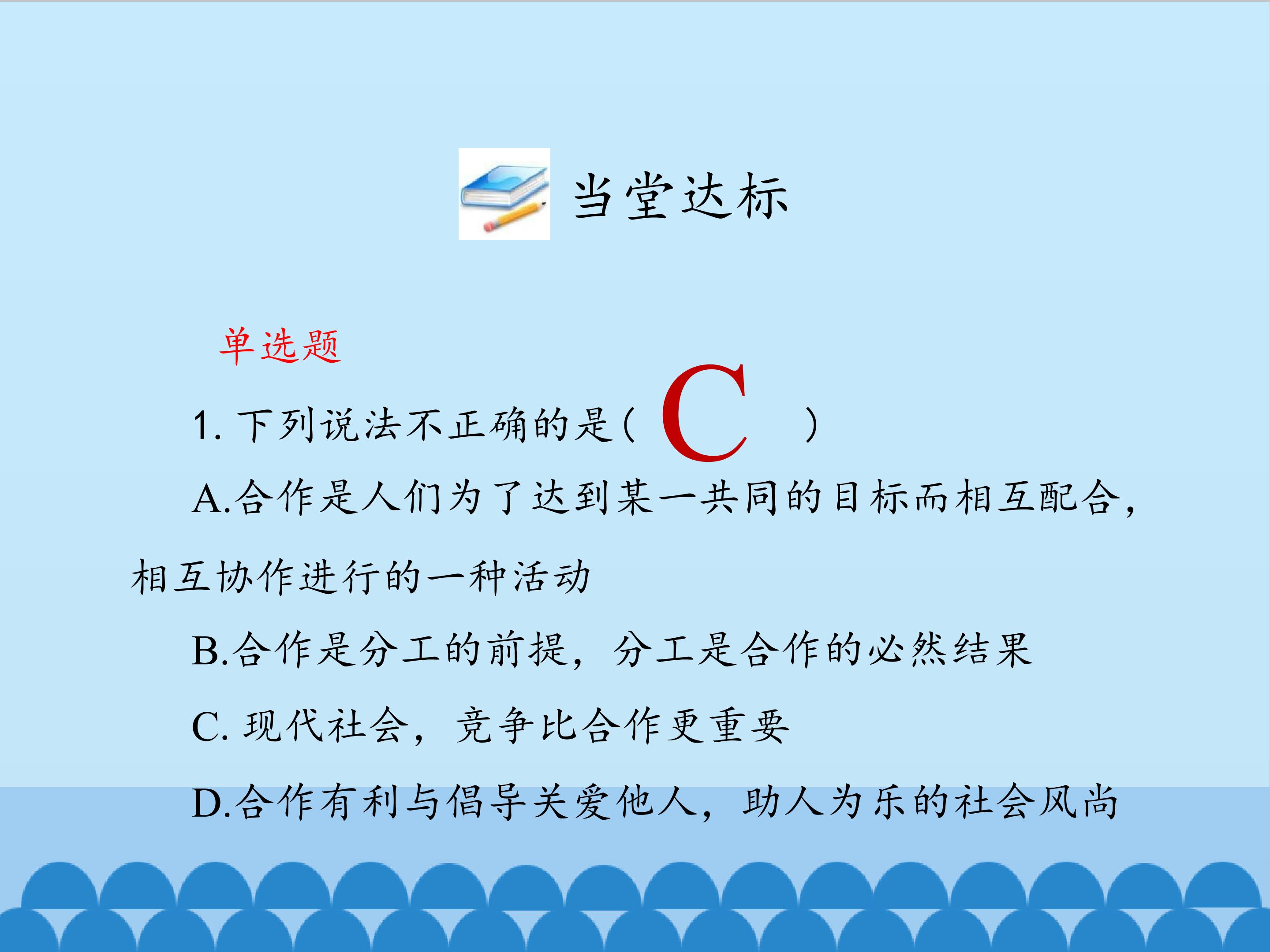 当堂达标

单选题

1. 下列说法不正确的是（ C ）

A.合作是人们为了达到某一共同的目标而相互配合，相互协作进行的一种活动

B.合作是分工的前提，分工是合作的必然结果

C. 现代社会，竞争比合作更重要

D.合作有利与倡导关爱他人，助人为乐的社会风尚